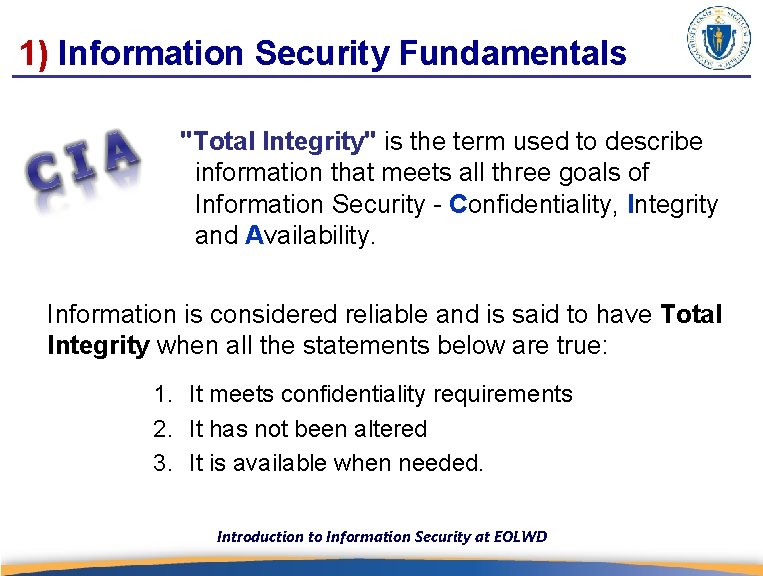 1) Information Security Fundamentals

CIA

"Total Integrity" is the term used to describe information that meets all three goals of Information Security - Confidentiality, Integrity and Availability.

Information is considered reliable and is said to have Total Integrity when all the statements below are true:

1. It meets confidentiality requirements
2. It has not been altered
3. It is available when needed.

Introduction to Information Security at EOLWD